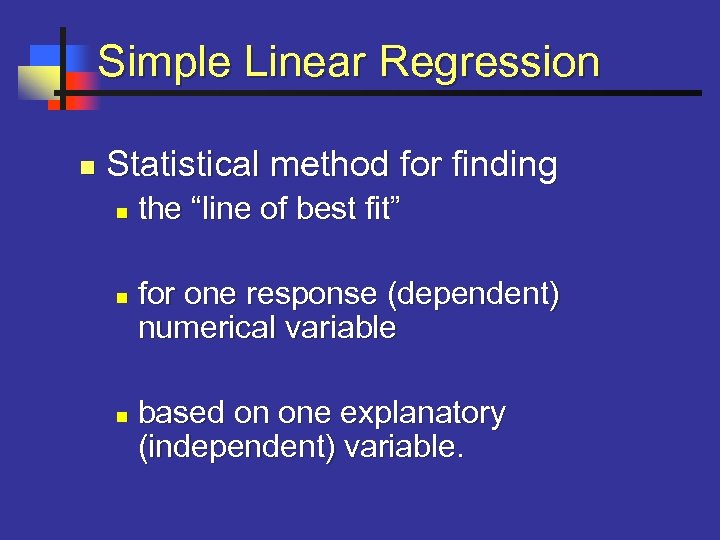 Simple Linear Regression

Statistical method for finding

the “line of best fit”

for one response (dependent) numerical variable

based on one explanatory (independent) variable.